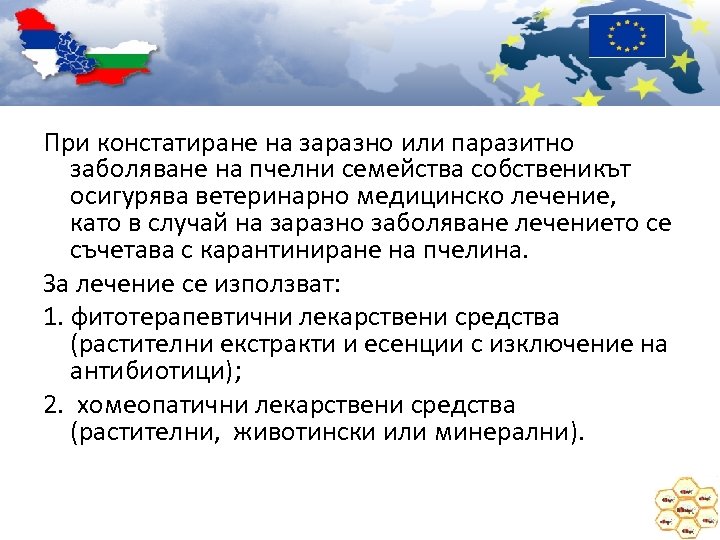 При констатиране на заразно или паразитно заболяване на пчелни семейства собственикът осигурява ветеринарно медицинско лечение, като в случай на заразно заболяване лечението се съчетава с карантиниране на пчелина.

За лечение се използват:

1. фитотерапевтични лекарствени средства (растителни екстракти и есенции с изключение на антибиотици);

2. хомеопатични лекарствени средства (растителни, животински или минерални).